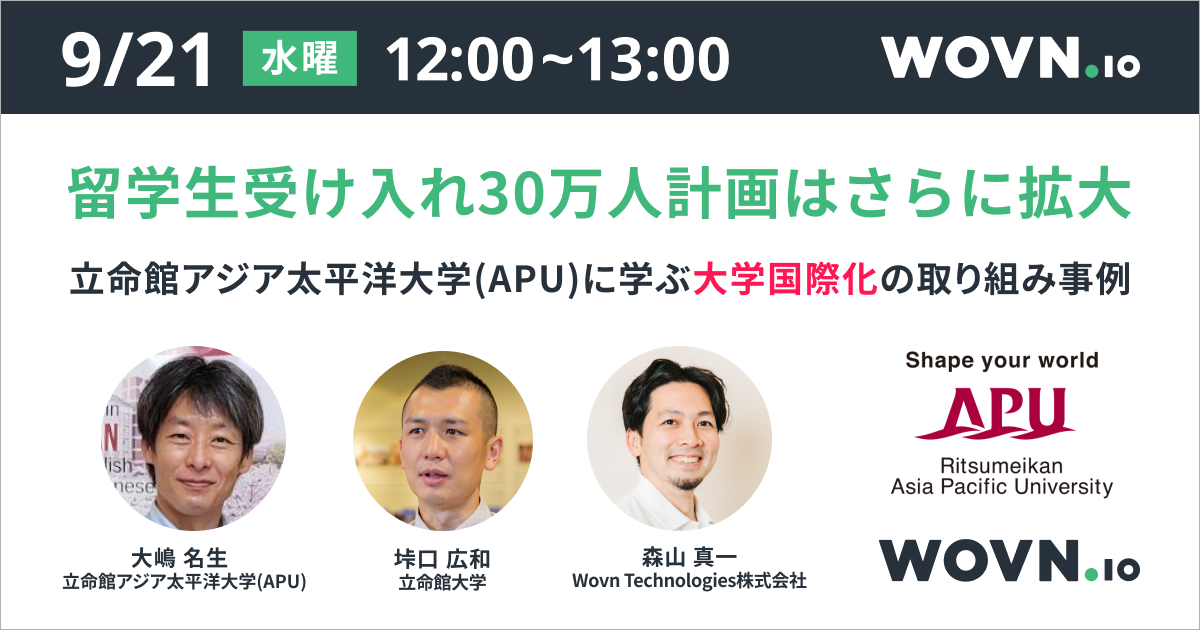 9/21 水曜 12:00~13:00 WOVN.io

留学生受け入れ30万人計画はさらに拡大

立命館アジア太平洋大学(APU)に学ぶ大学国際化の取り組み事例

大嶋 名生
立命館アジア太平洋大学(APU)

垰口 広和
立命館大学

森山 真一
Wovn Technologies株式会社

Shape your world
APU
Ritsumeikan Asia Pacific University

WOVN.io